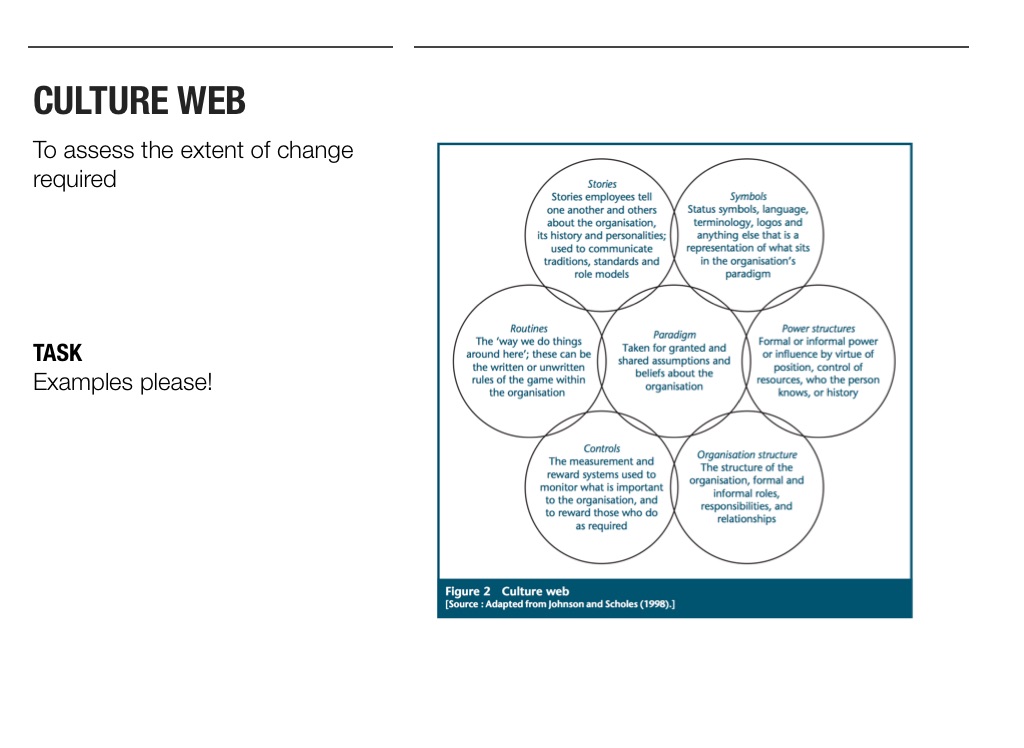 CULTURE WEB

To assess the extent of change required

TASK
Examples please!

Stories
Stories employees tell one another and others about the organisation, its history and personalities; used to communicate traditions, standards and role models

Symbols
Status symbols, language, terminology, logos and anything else that is a representation of what sits in the organisation's paradigm

Routines
The 'way we do things around here'; these can be the written or unwritten rules of the game within the organisation

Paradigm
Taken for granted and shared assumptions and beliefs about the organisation

Power structures
Formal or informal power or influence by virtue of position, control of resources, who the person knows, or history

Controls
The measurement and reward systems used to monitor what is important to the organisation, and to reward those who do as required

Organisation structure
The structure of the organisation, formal and informal roles, responsibilities, and relationships

Figure 2 Culture web
[Source : Adapted from Johnson and Scholes (1998).]